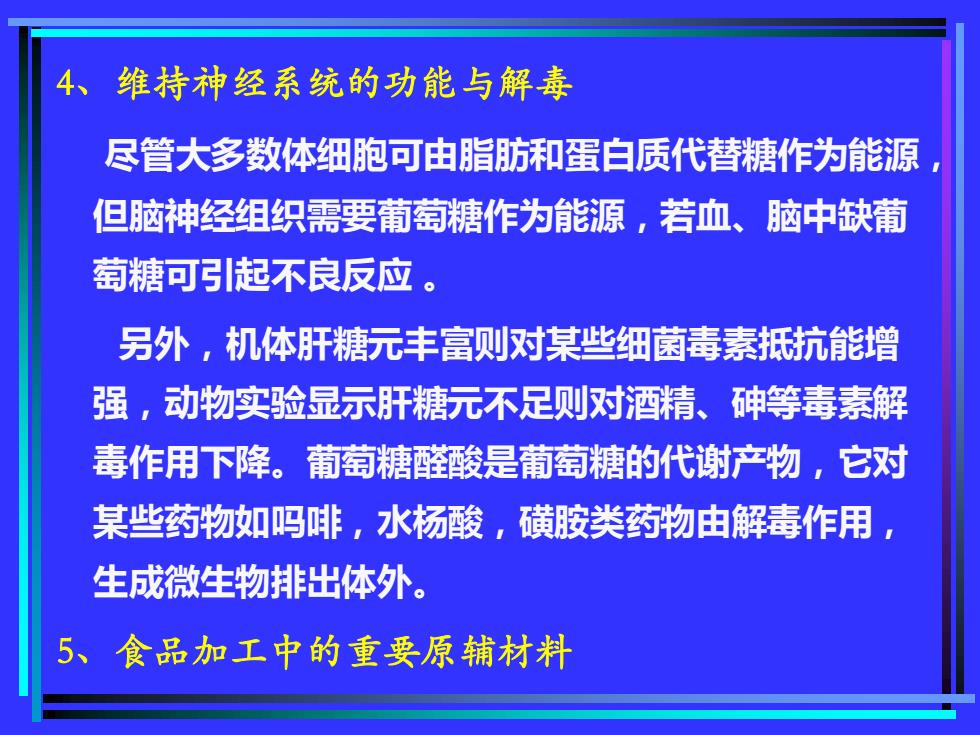 4、维持神经系统的功能与解毒

尽管大多数体细胞可由脂肪和蛋白质代替糖作为能源，但脑神经组织需要葡萄糖作为能源，若血、脑中缺葡萄糖可引起不良反应 。

另外，机体肝糖元丰富则对某些细菌毒素抵抗能增强，动物实验显示肝糖元不足则对酒精、砷等毒素解毒作用下降。葡萄糖醛酸是葡萄糖的代谢产物，它对某些药物如吗啡，水杨酸，磺胺类药物由解毒作用，生成微生物排出体外。

5、食品加工中的重要原辅材料